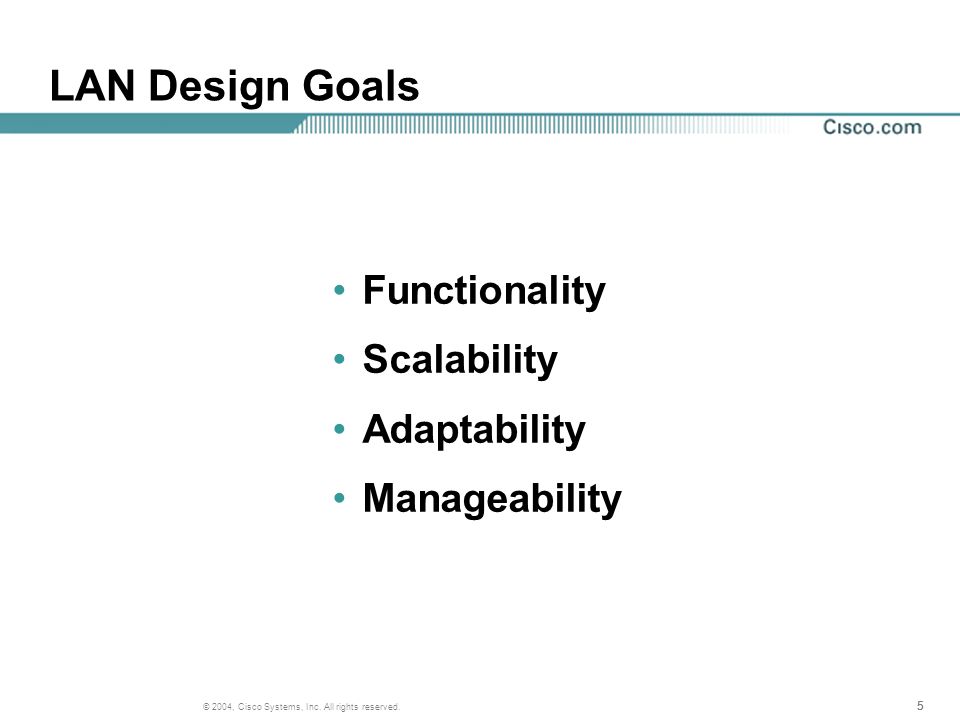 LAN Design Goals

Cisco.com

• Functionality
• Scalability
• Adaptability
• Manageability

© 2004, Cisco Systems, Inc. All rights reserved.

5